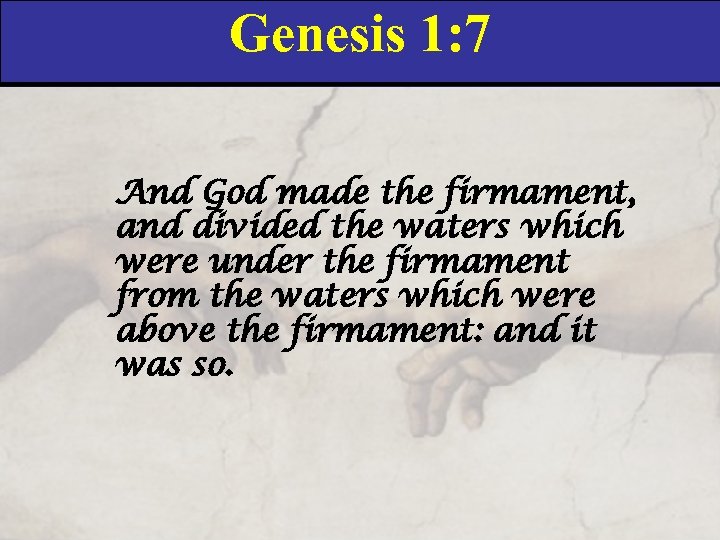 Genesis 1:7

And God made the firmament, and divided the waters which were under the firmament from the waters which were above the firmament: and it was so.